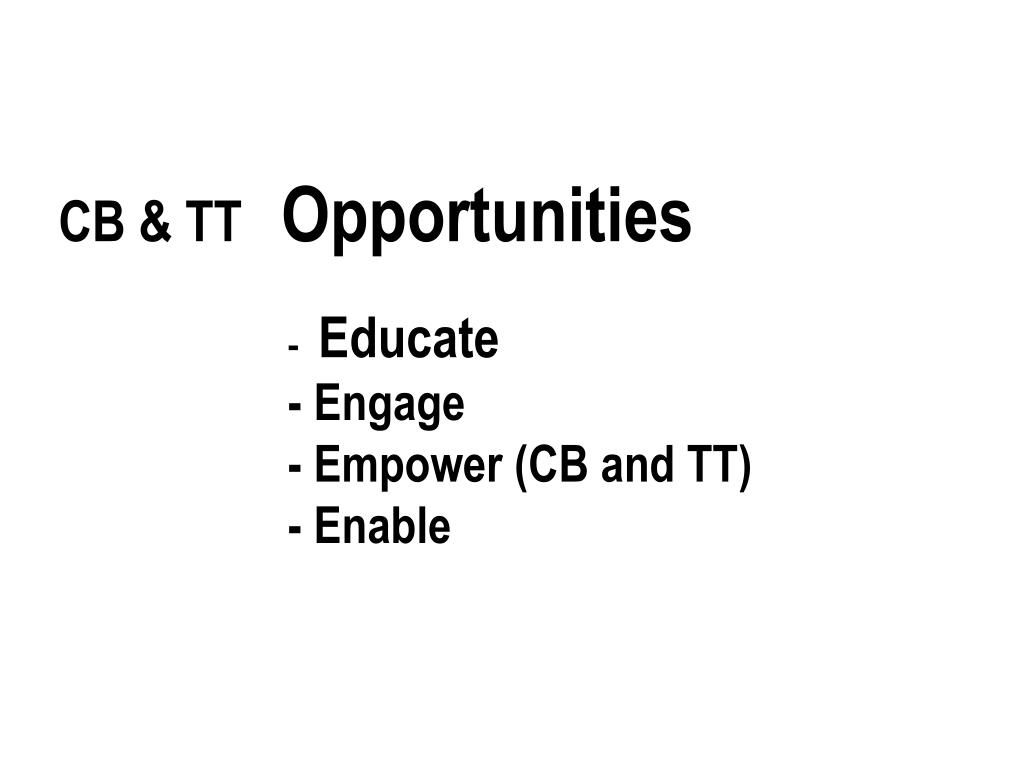 CB & TT Opportunities

- Educate
- Engage
- Empower (CB and TT)
- Enable